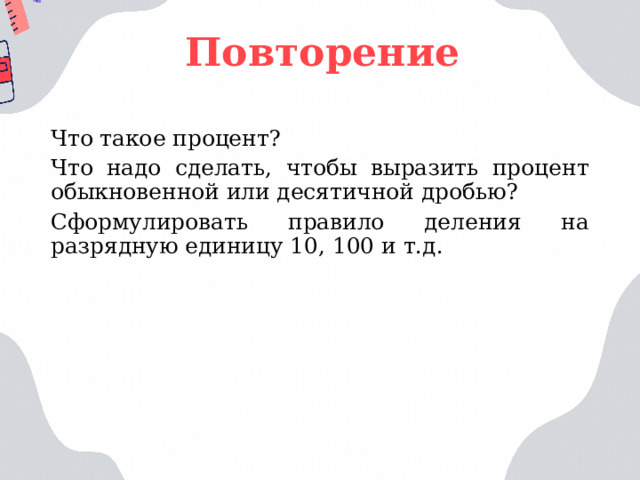 Повторение

Что такое процент?

Что надо сделать, чтобы выразить процент обыкновенной или десятичной дробью?

Сформулировать правило деления на разрядную единицу 10, 100 и т.д.